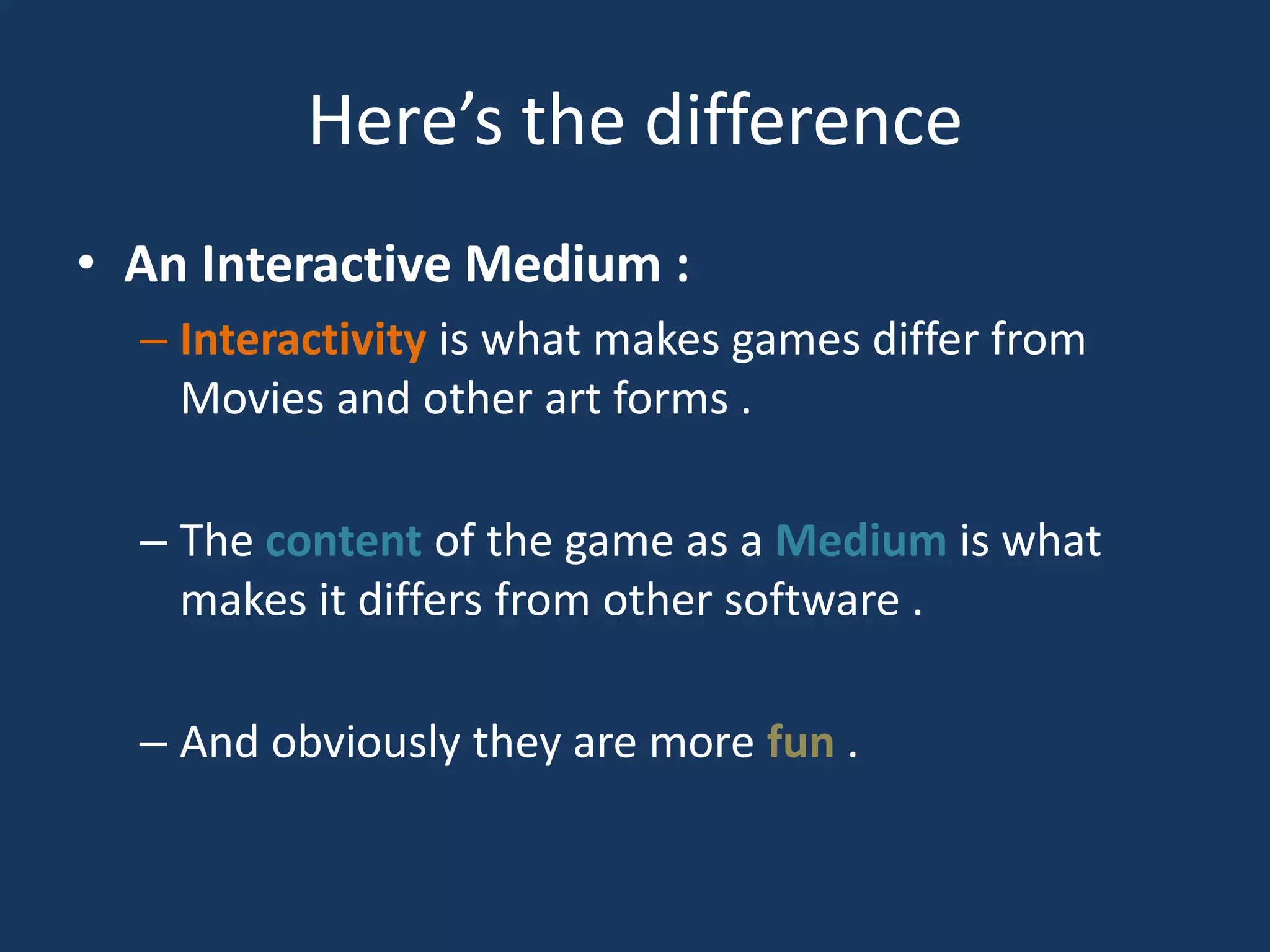 Here’s the difference

• An Interactive Medium :

– Interactivity is what makes games differ from Movies and other art forms .

– The content of the game as a Medium is what makes it differs from other software .

– And obviously they are more fun .